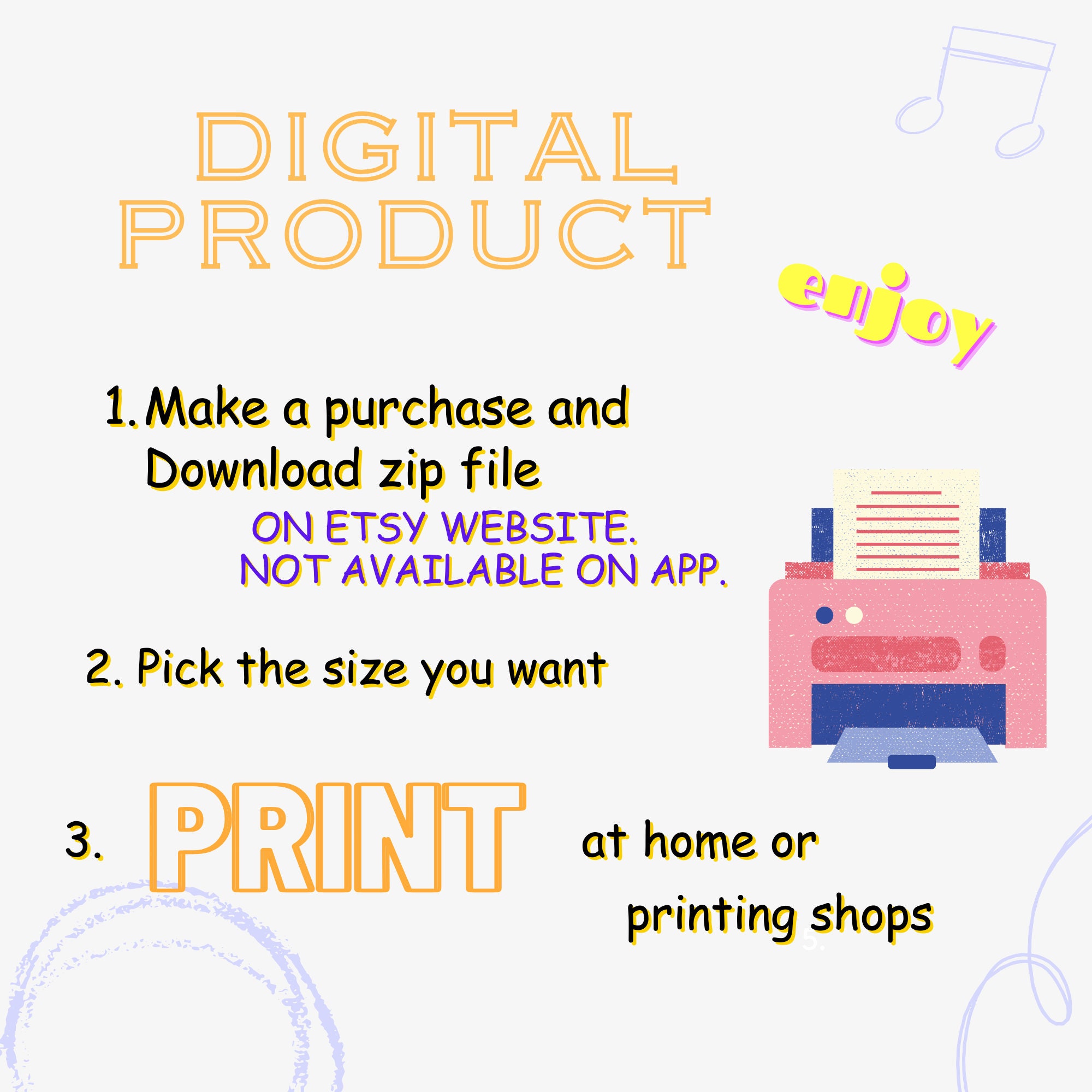 DIGITAL PRODUCT

enjoy

1. Make a purchase and Download zip file

ON ETSY WEBSITE.
NOT AVAILABLE ON APP.

2. Pick the size you want

3. PRINT at home or printing shops

5.